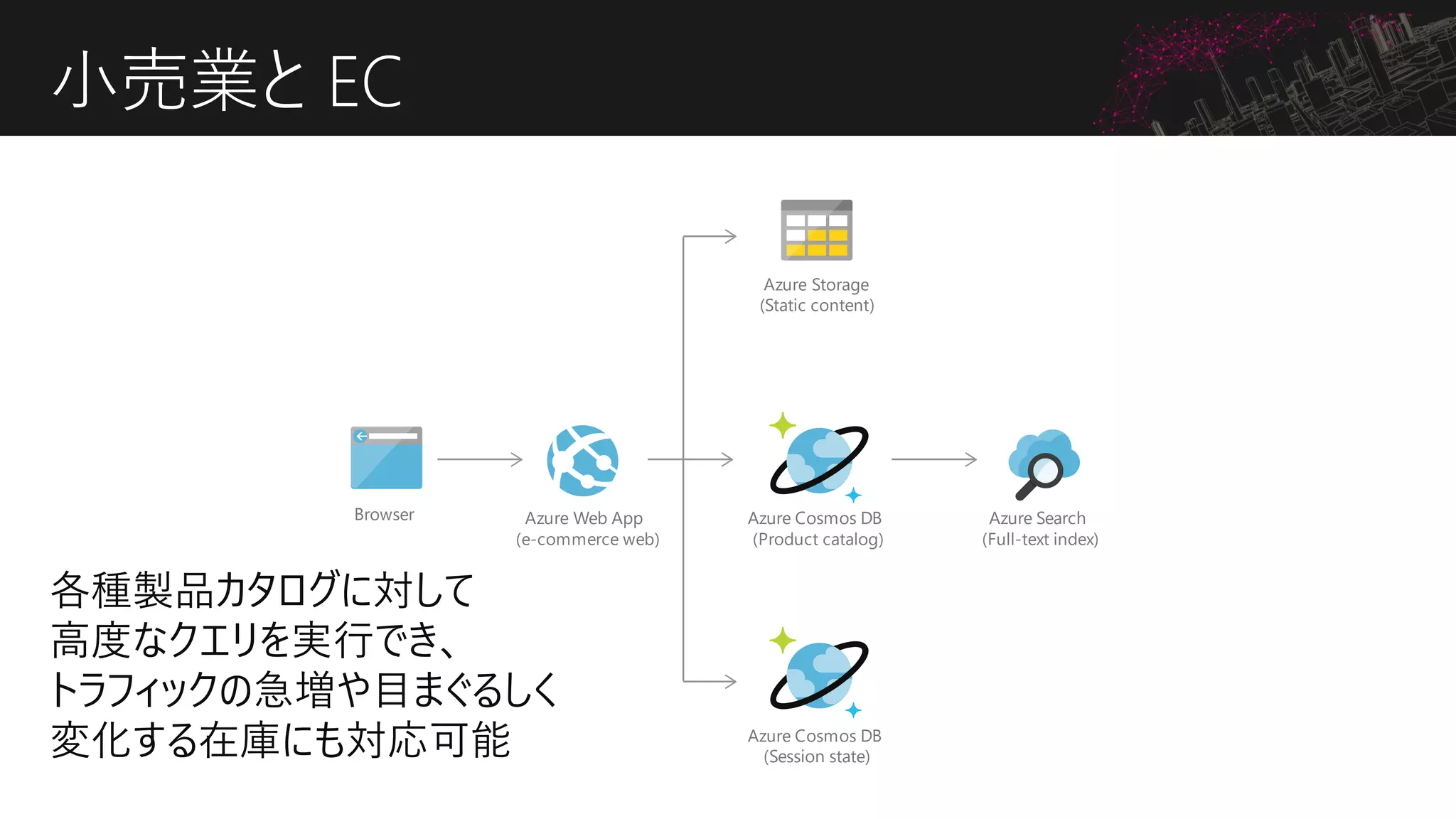 小売業と EC

Azure Storage
(Static content)

Browser

Azure Web App
(e-commerce web)

Azure Cosmos DB
(Product catalog)

Azure Search
(Full-text index)

Azure Cosmos DB
(Session state)

各種製品カタログに対して
高度なクエリを実行でき、
トラフィックの急増や目まぐるしく
変化する在庫にも対応可能